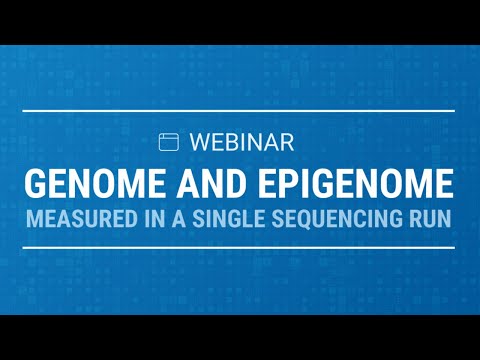 WEBINAR

GENOME AND EPIGENOME

MEASURED IN A SINGLE SEQUENCING RUN